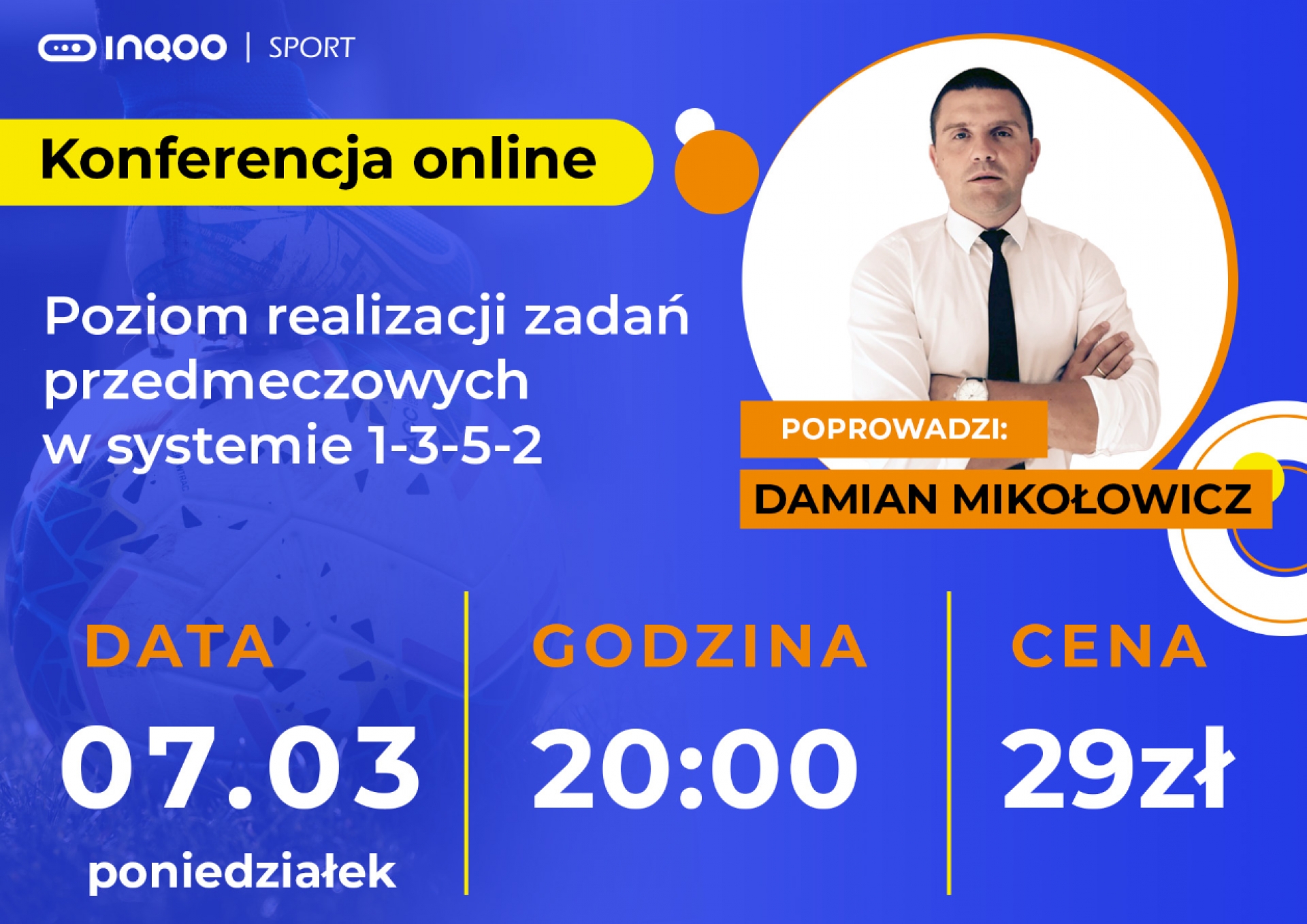 INQOO | SPORT

Konferencja online

Poziom realizacji zadań przedmeczowych w systemie 1-3-5-2

POPROWADZI:
DAMIAN MIKOŁOWICZ

DATA
07.03
poniedziałek

GODZINA
20:00

CENA
29zł